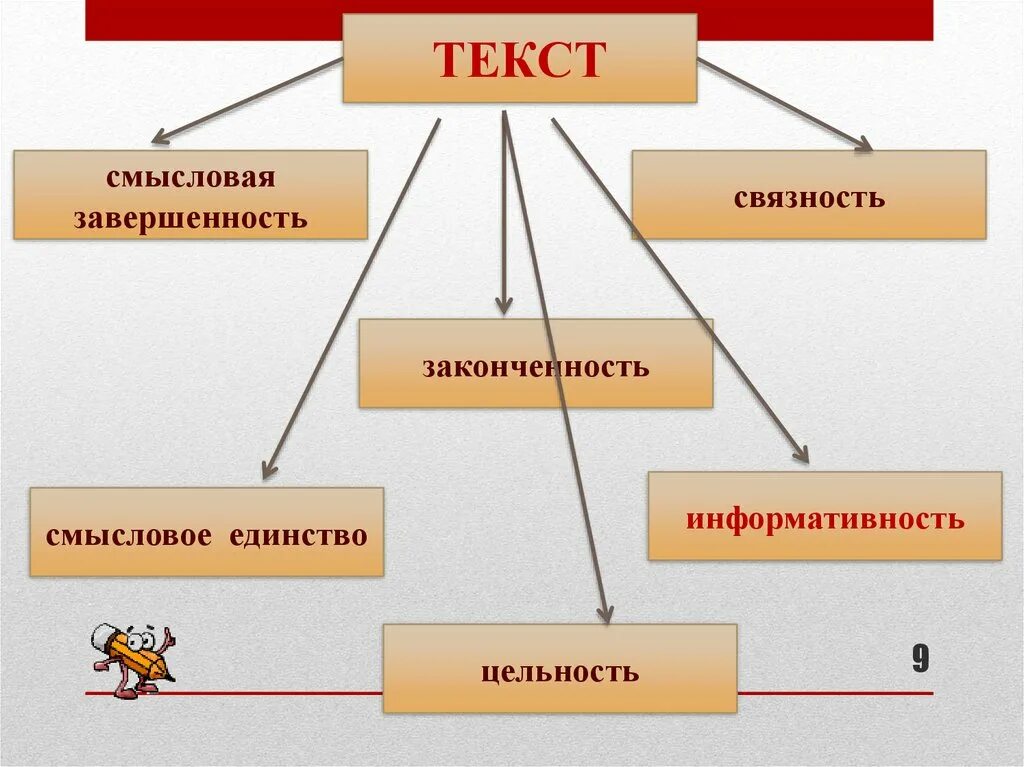 ТЕКСТ

смысловая завершенность

связность

законченность

смысловое единство

информативность

цельность

9